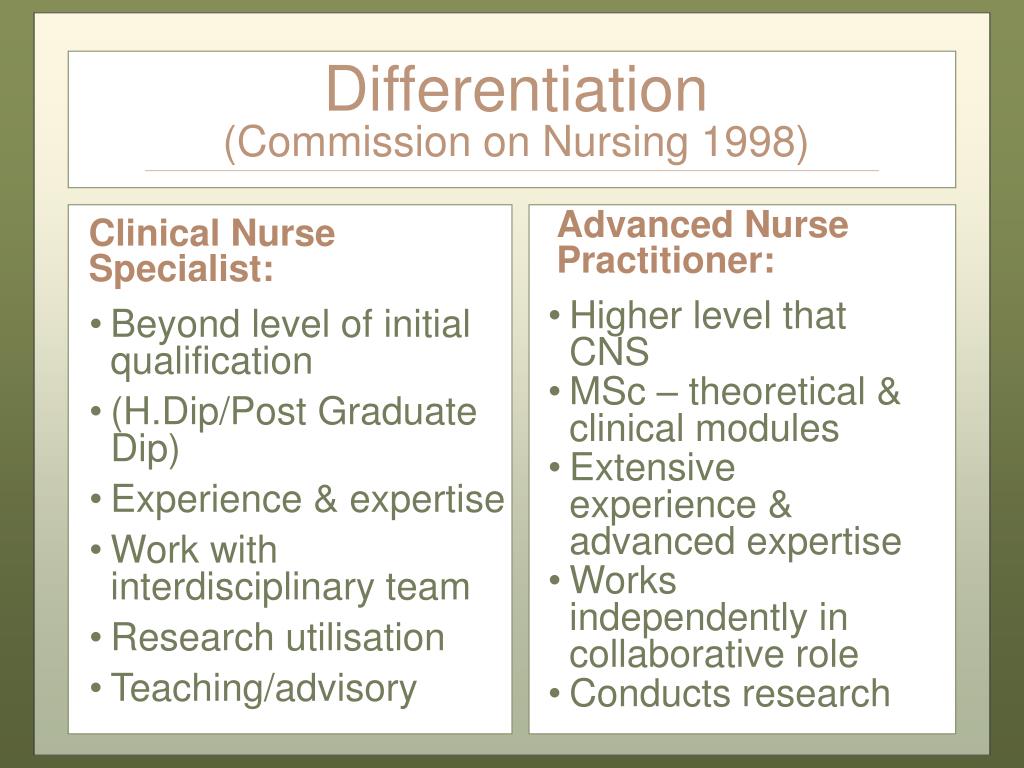 Differentiation
(Commission on Nursing 1998)

Clinical Nurse Specialist:

• Beyond level of initial qualification
• (H.Dip/Post Graduate Dip)
• Experience & expertise
• Work with interdisciplinary team
• Research utilisation
• Teaching/advisory

Advanced Nurse Practitioner:

• Higher level that CNS
• MSc – theoretical & clinical modules
• Extensive experience & advanced expertise
• Works independently in collaborative role
• Conducts research